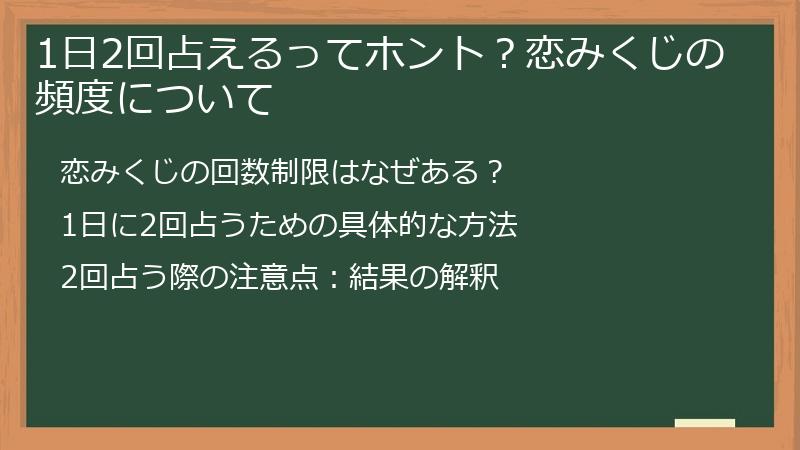 1日2回占えるってホント？恋みくじの頻度について

恋みくじの回数制限はなぜある？

1日に2回占うための具体的な方法

2回占う際の注意点：結果の解釈